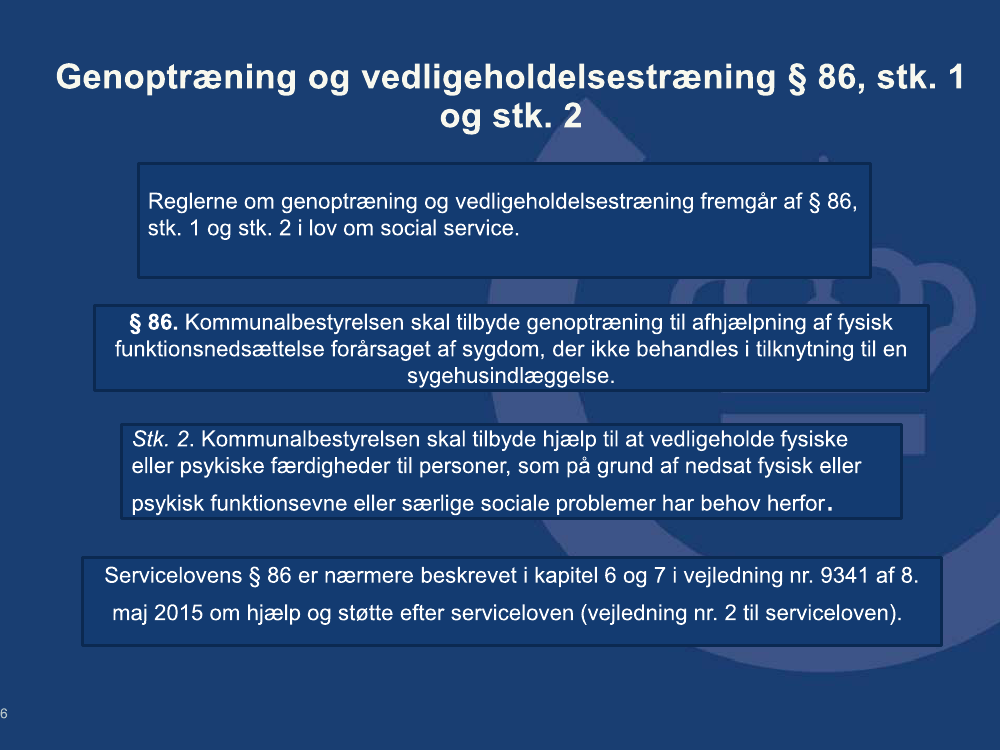 Genoptræning og vedligeholdelsestræning § 86, stk. 1 og stk. 2

Reglerne om genoptræning og vedligeholdelsestræning fremgår af § 86, stk. 1 og stk. 2 i lov om social service.

§ 86. Kommunalbestyrelsen skal tilbyde genoptræning til afhjælpning af fysisk funktionsnedsættelse forårsaget af sygdom, der ikke behandles i tilknytning til en sygehusindlæggelse.

Stk. 2. Kommunalbestyrelsen skal tilbyde hjælp til at vedligeholde fysiske eller psykiske færdigheder til personer, som på grund af nedsat fysisk eller psykisk funktionsevne eller særlige sociale problemer har behov herfor.

Servicelovens § 86 er nærmere beskrevet i kapitel 6 og 7 i vejledning nr. 9341 af 8. maj 2015 om hjælp og støtte efter serviceloven (vejledning nr. 2 til serviceloven).

6